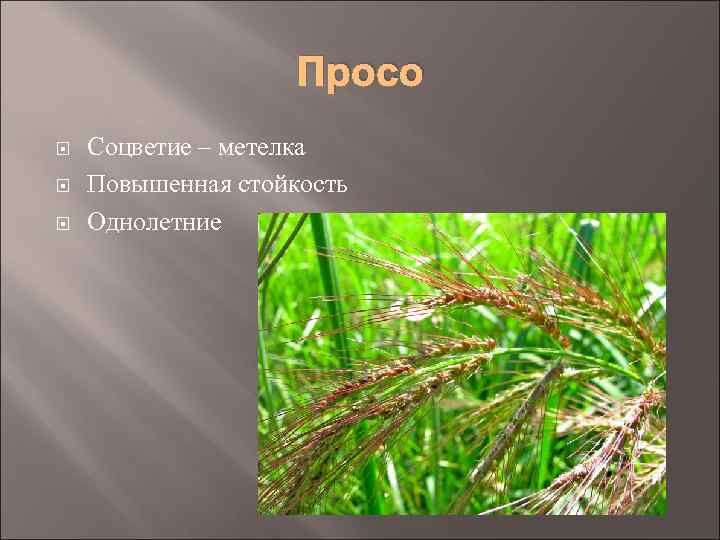 Просо

Соцветие – метелка
Повышенная стойкость
Однолетние